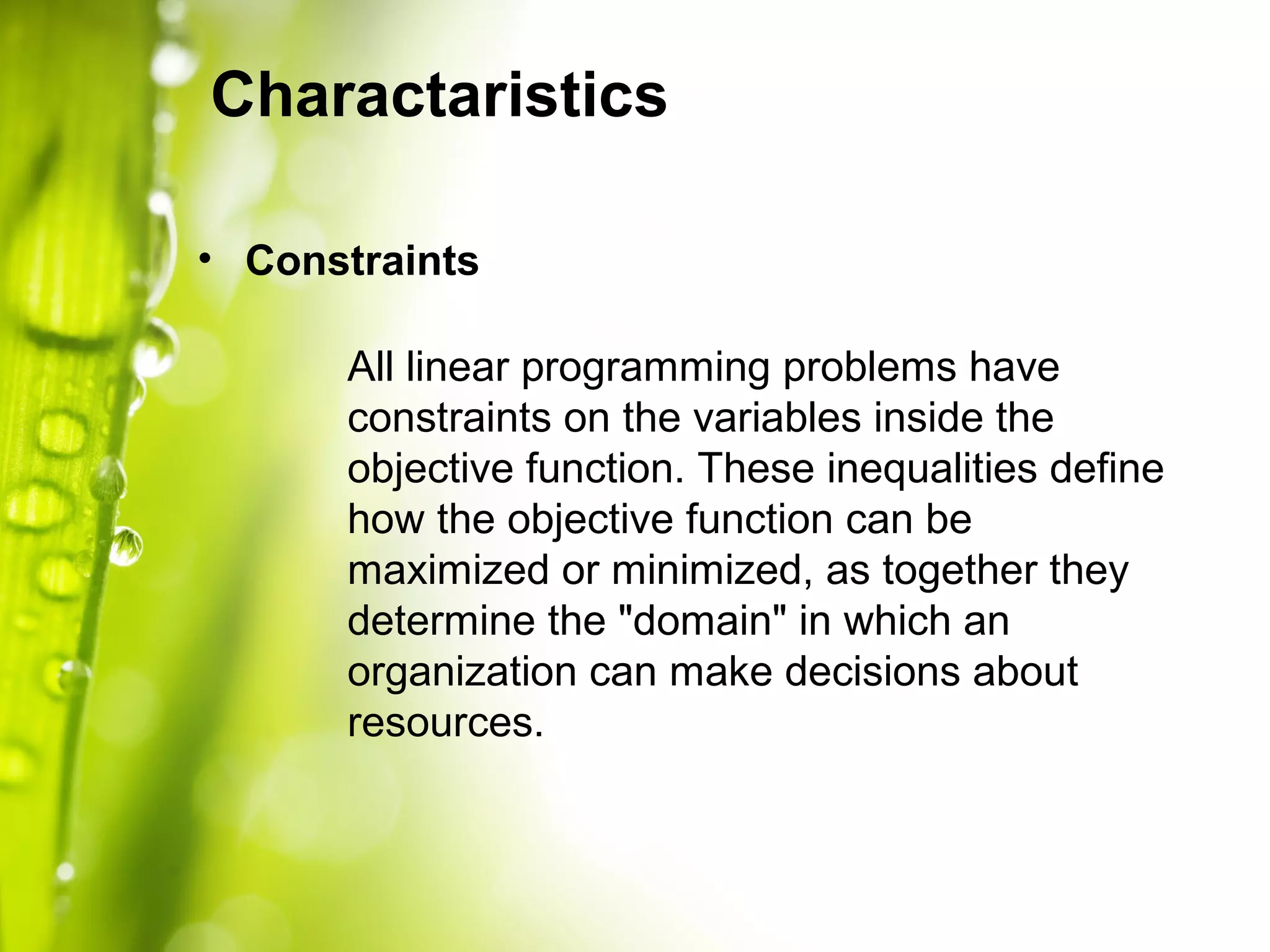 Charactaristics

• Constraints

All linear programming problems have constraints on the variables inside the objective function. These inequalities define how the objective function can be maximized or minimized, as together they determine the "domain" in which an organization can make decisions about resources.